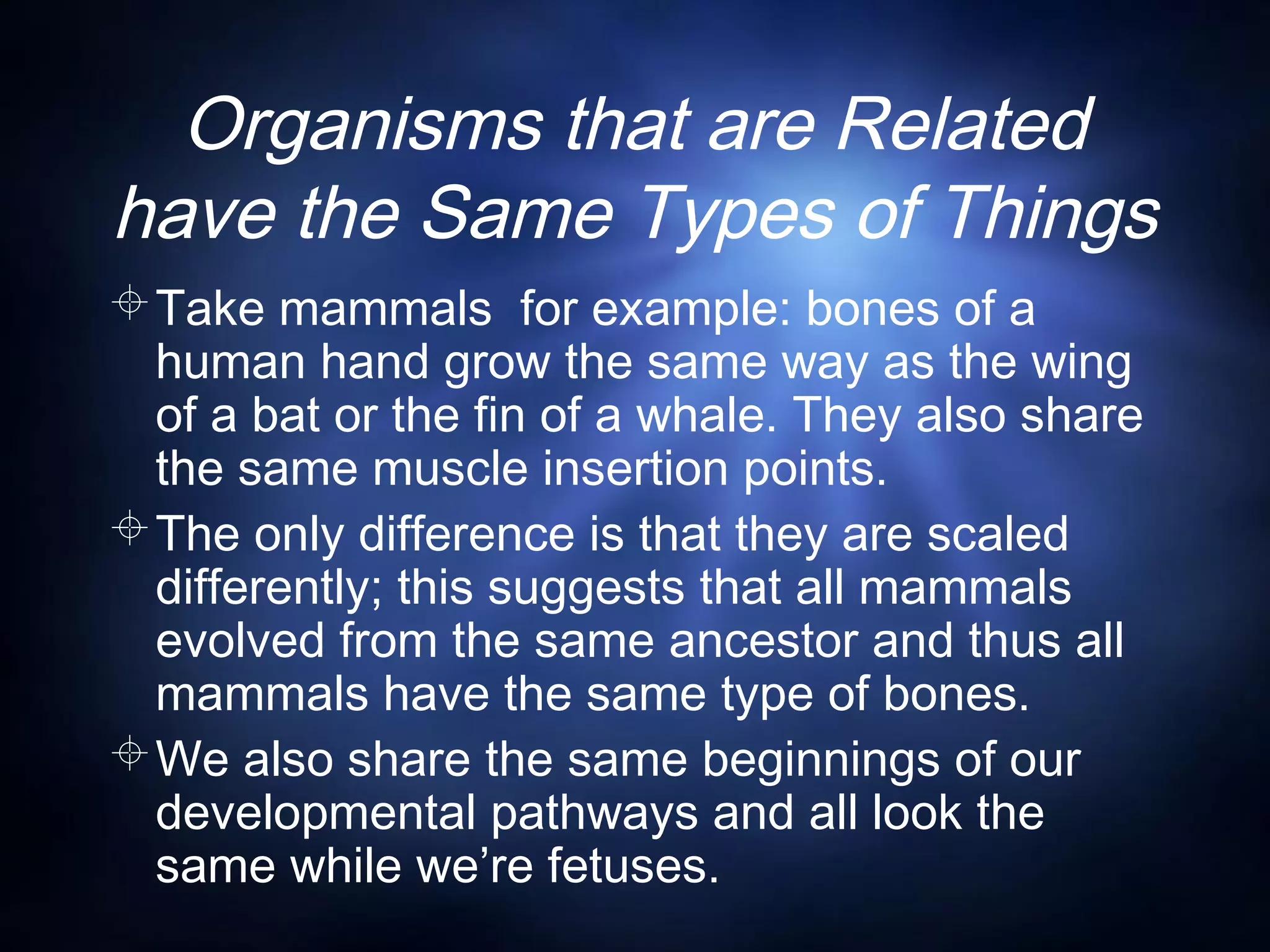 Organisms that are Related have the Same Types of Things

Take mammals  for example: bones of a human hand grow the same way as the wing of a bat or the fin of a whale. They also share the same muscle insertion points.

The only difference is that they are scaled differently; this suggests that all mammals evolved from the same ancestor and thus all mammals have the same type of bones.

We also share the same beginnings of our developmental pathways and all look the same while we’re fetuses.